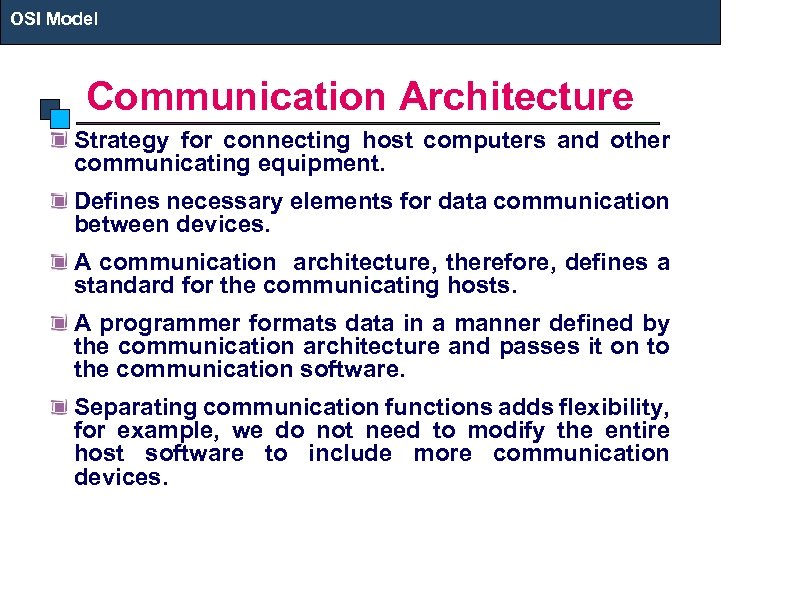 OSI Model

Communication Architecture

Strategy for connecting host computers and other communicating equipment.

Defines necessary elements for data communication between devices.

A communication architecture, therefore, defines a standard for the communicating hosts.

A programmer formats data in a manner defined by the communication architecture and passes it on to the communication software.

Separating communication functions adds flexibility, for example, we do not need to modify the entire host software to include more communication devices.